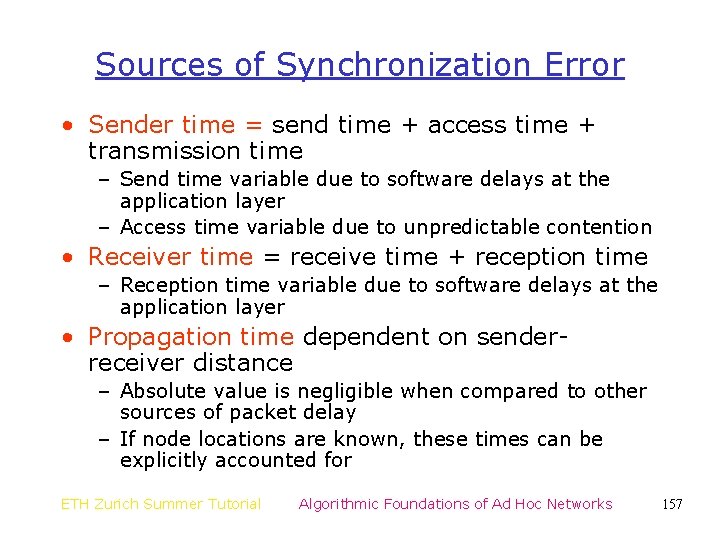 Sources of Synchronization Error

• Sender time = send time + access time + transmission time
  – Send time variable due to software delays at the application layer
  – Access time variable due to unpredictable contention
• Receiver time = receive time + reception time
  – Reception time variable due to software delays at the application layer
• Propagation time dependent on sender-receiver distance
  – Absolute value is negligible when compared to other sources of packet delay
  – If node locations are known, these times can be explicitly accounted for

ETH Zurich Summer Tutorial Algorithmic Foundations of Ad Hoc Networks 157